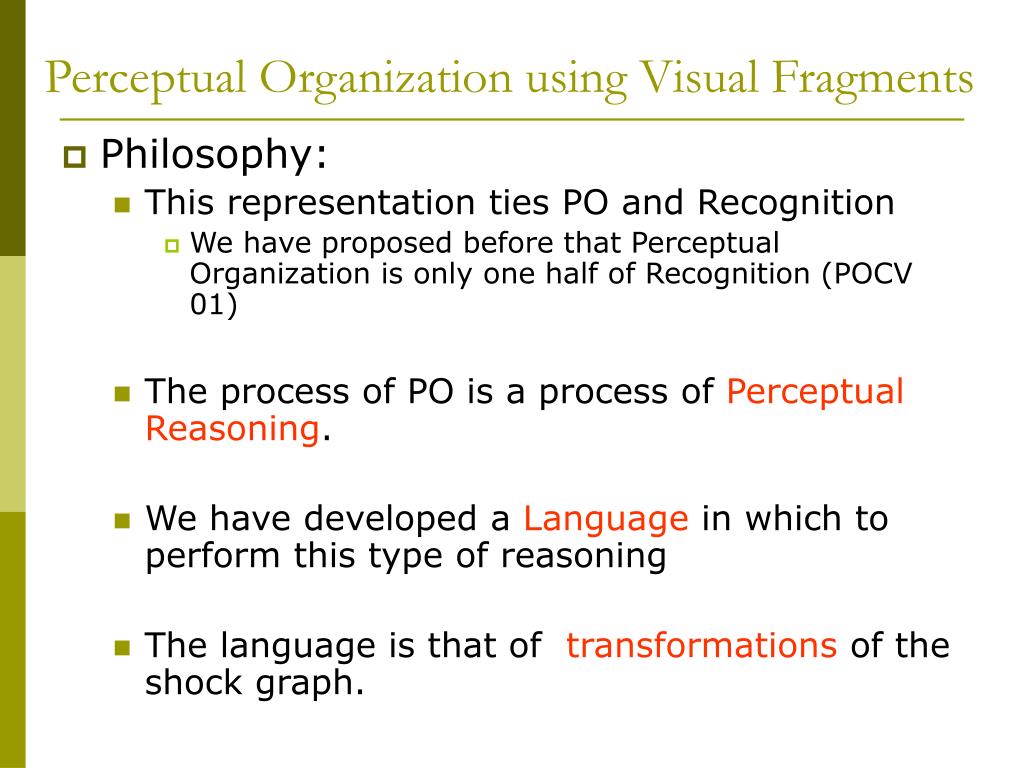 Perceptual Organization using Visual Fragments

Philosophy:

This representation ties PO and Recognition

We have proposed before that Perceptual Organization is only one half of Recognition (POCV 01)

The process of PO is a process of Perceptual Reasoning.

We have developed a Language in which to perform this type of reasoning

The language is that of transformations of the shock graph.